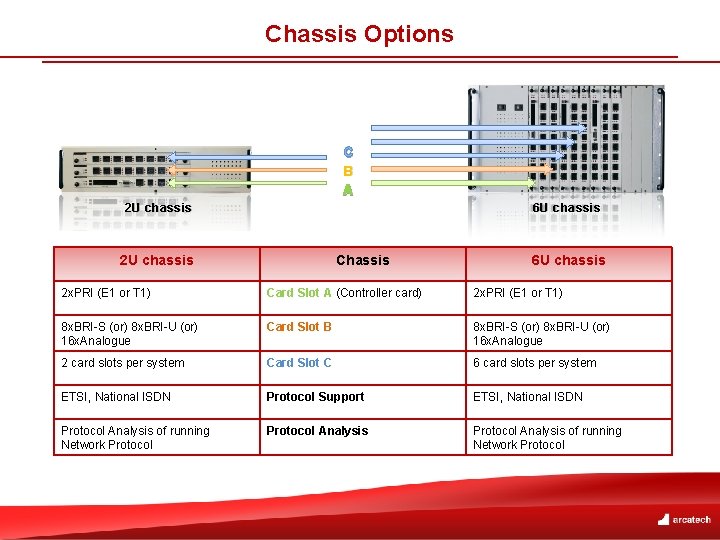 Chassis Options

C
B
A

2U chassis

6U chassis

| 2U chassis | Chassis | 6U chassis |
|---|---|---|
| 2xPRI (E1 or T1) | Card Slot A (Controller card) | 2xPRI (E1 or T1) |
| 8xBRI-S (or) 8xBRI-U (or) 16xAnalogue | Card Slot B | 8xBRI-S (or) 8xBRI-U (or) 16xAnalogue |
| 2 card slots per system | Card Slot C | 6 card slots per system |
| ETSI, National ISDN | Protocol Support | ETSI, National ISDN |
| Protocol Analysis of running Network Protocol | Protocol Analysis | Protocol Analysis of running Network Protocol |

arcatech